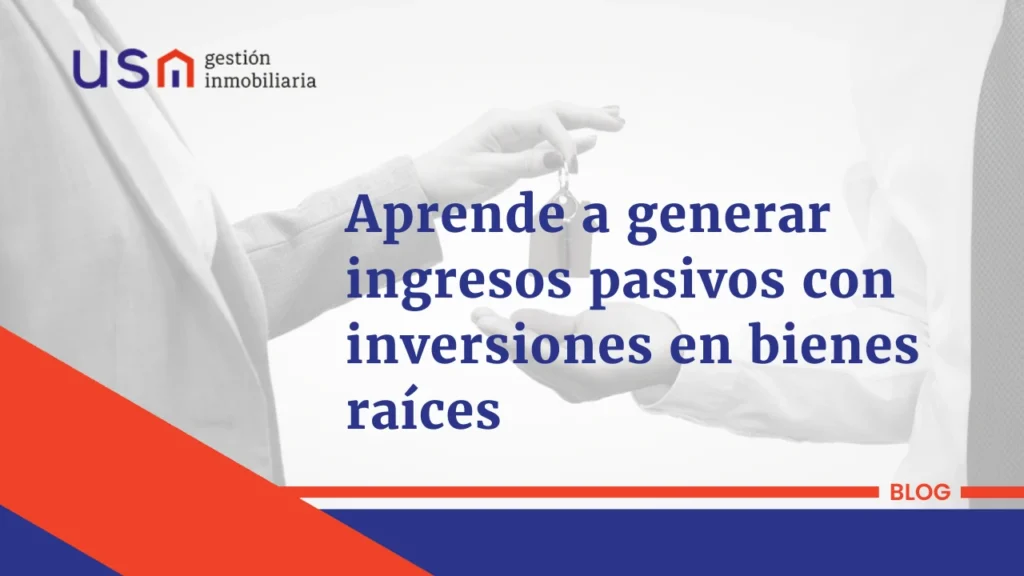 USM gestión inmobiliaria

Aprende a generar ingresos pasivos con inversiones en bienes raíces

BLOG